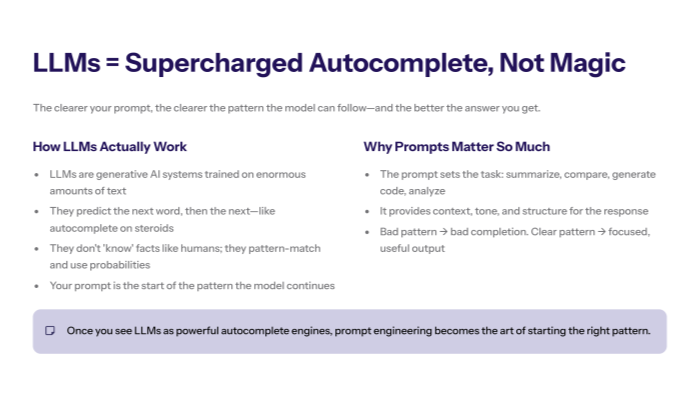 LLMs = Supercharged Autocomplete, Not Magic

The clearer your prompt, the clearer the pattern the model can follow—and the better the answer you get.

How LLMs Actually Work

- LLMs are generative AI systems trained on enormous amounts of text
- They predict the next word, then the next—like autocomplete on steroids
- They don't 'know' facts like humans; they pattern-match and use probabilities
- Your prompt is the start of the pattern the model continues

Why Prompts Matter So Much

- The prompt sets the task: summarize, compare, generate code, analyze
- It provides context, tone, and structure for the response
- Bad pattern → bad completion. Clear pattern → focused, useful output

Once you see LLMs as powerful autocomplete engines, prompt engineering becomes the art of starting the right pattern.